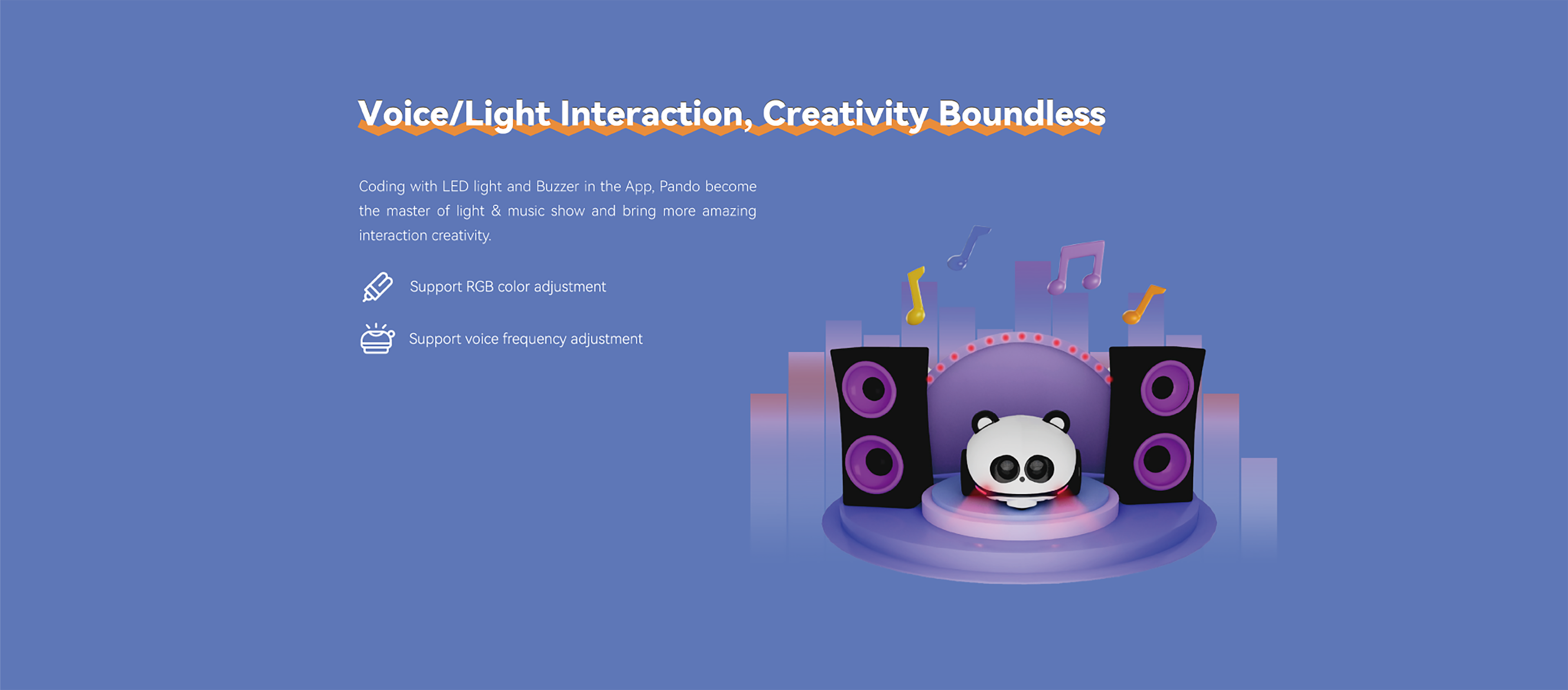 Voice/Light Interaction, Creativity Boundless

Coding with LED light and Buzzer in the App, Pando become the master of light & music show and bring more amazing interaction creativity.

Support RGB color adjustment

Support voice frequency adjustment